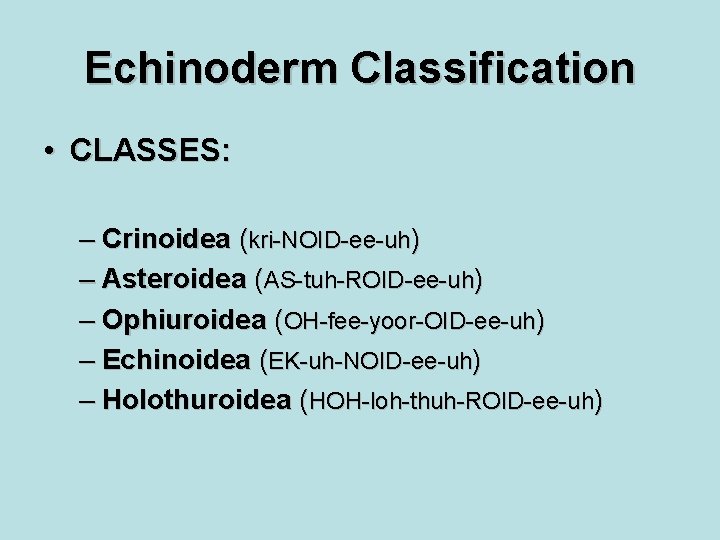 Echinoderm Classification

• CLASSES:

– Crinoidea (kri-NOID-ee-uh)
– Asteroidea (AS-tuh-ROID-ee-uh)
– Ophiuroidea (OH-fee-yoor-OID-ee-uh)
– Echinoidea (EK-uh-NOID-ee-uh)
– Holothuroidea (HOH-loh-thuh-ROID-ee-uh)